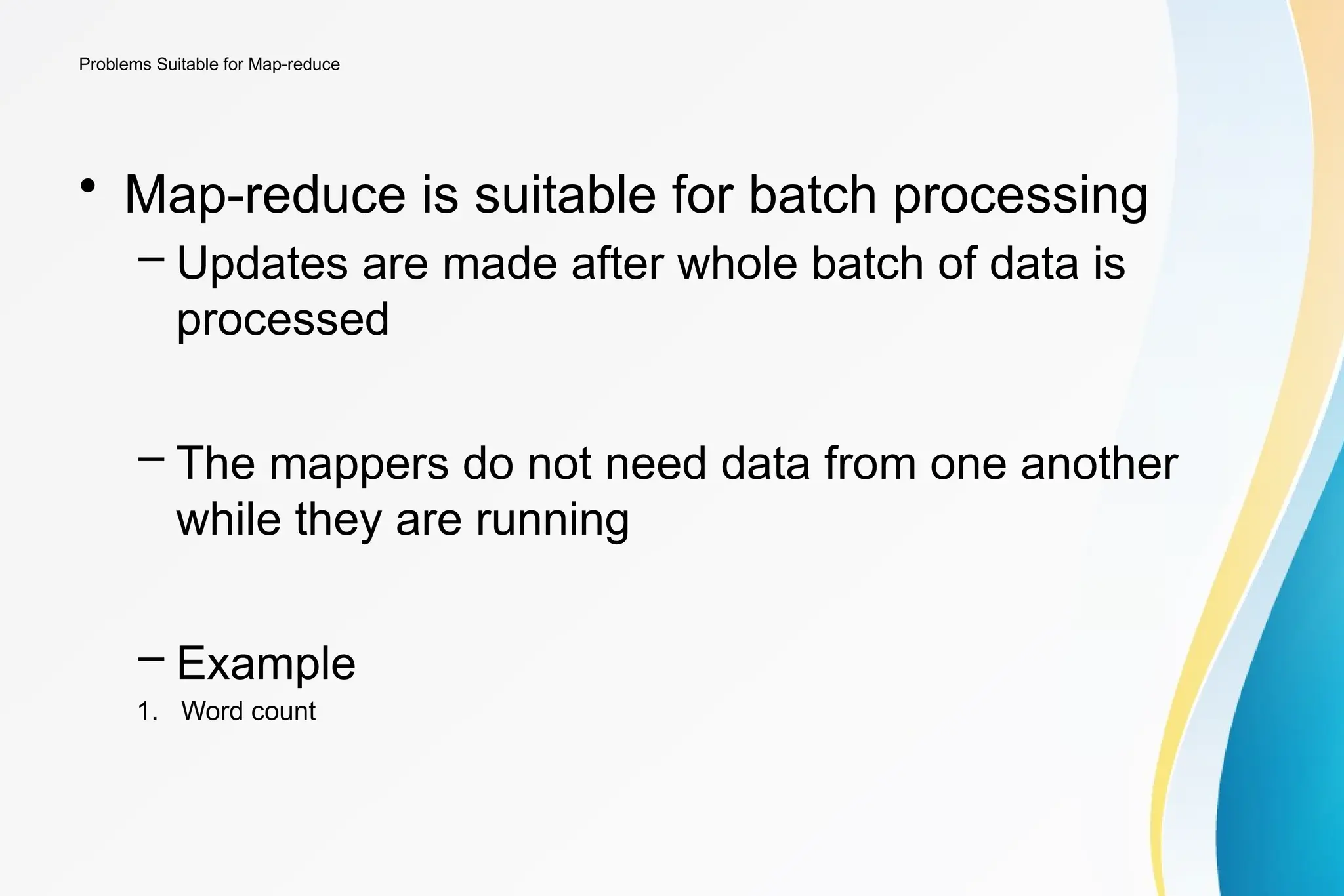 Problems Suitable for Map-reduce

• Map-reduce is suitable for batch processing

– Updates are made after whole batch of data is processed

– The mappers do not need data from one another while they are running

– Example

1. Word count